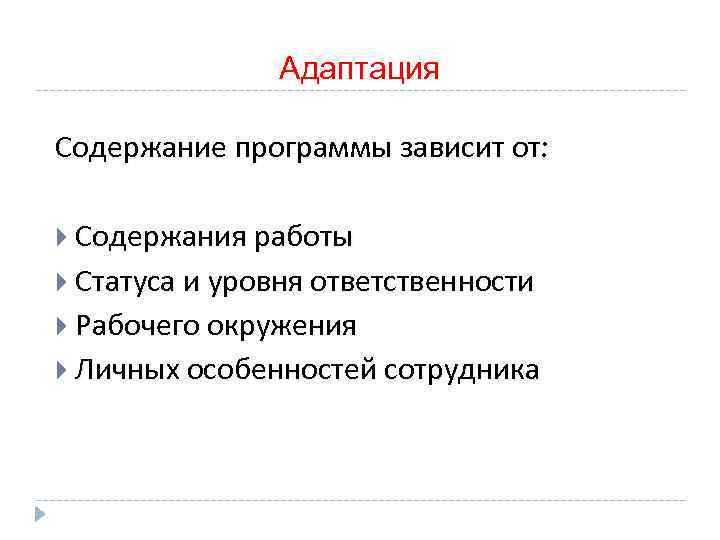 Адаптация

Содержание программы зависит от:

Содержания работы
Статуса и уровня ответственности
Рабочего окружения
Личных особенностей сотрудника